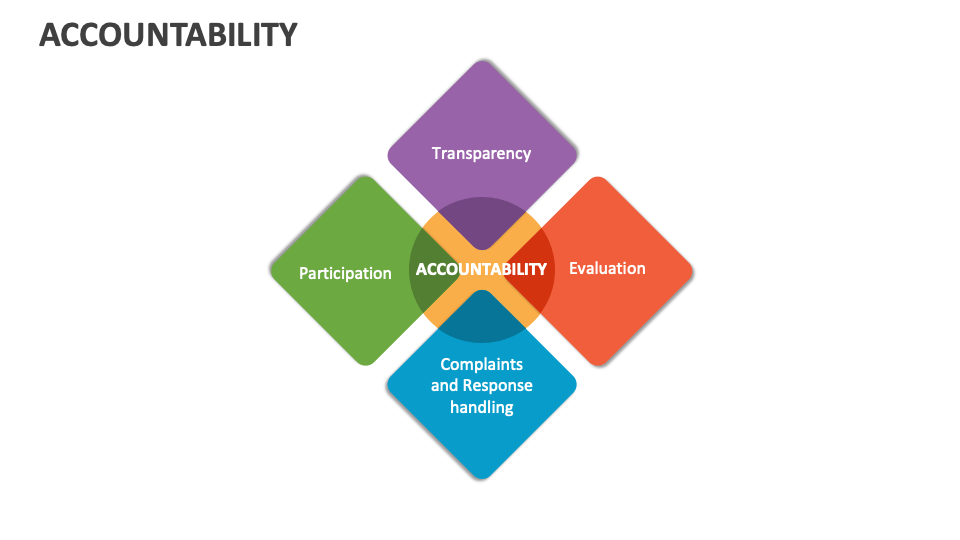 ACCOUNTABILITY

Transparency

Participation

ACCOUNTABILITY

Evaluation

Complaints and Response handling